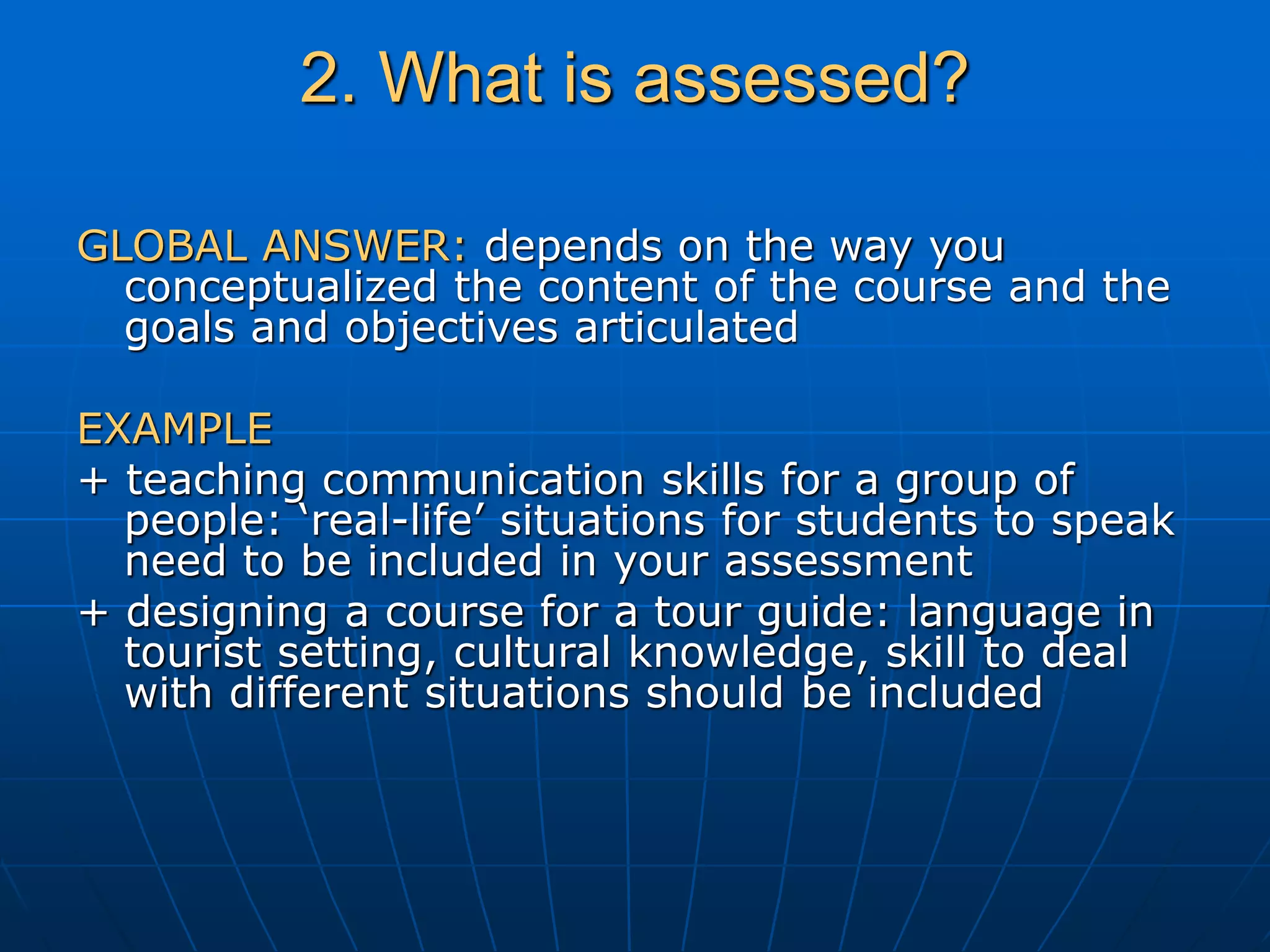 2. What is assessed?

GLOBAL ANSWER: depends on the way you conceptualized the content of the course and the goals and objectives articulated

EXAMPLE
+ teaching communication skills for a group of people: ‘real-life’ situations for students to speak need to be included in your assessment
+ designing a course for a tour guide: language in tourist setting, cultural knowledge, skill to deal with different situations should be included